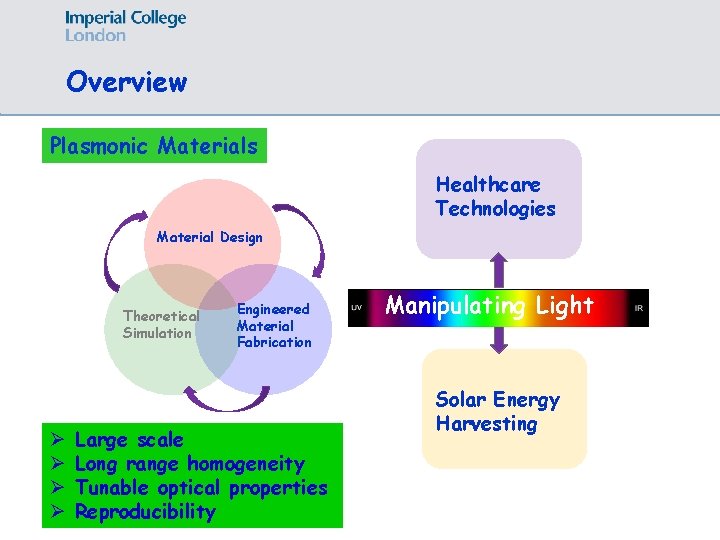 Imperial College London

Overview

Plasmonic Materials

Material Design

Theoretical Simulation

Engineered Material Fabrication

➢ Large scale
➢ Long range homogeneity
➢ Tunable optical properties
➢ Reproducibility

Healthcare Technologies

UV Manipulating Light IR

Solar Energy Harvesting